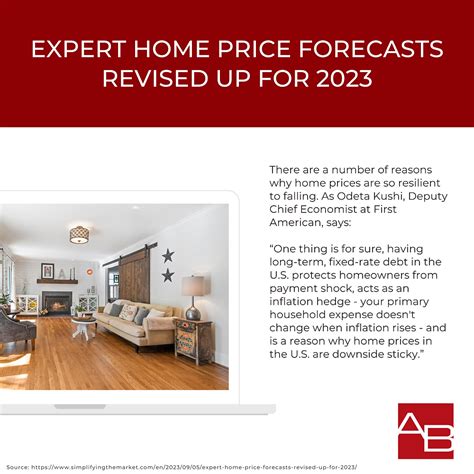 EXPERT HOME PRICE FORECASTS REVISED UP FOR 2023

There are a number of reasons why home prices are so resilient to falling. As Odeta Kushi, Deputy Chief Economist at First American, says:

“One thing is for sure, having long-term, fixed-rate debt in the U.S. protects homeowners from payment shock, acts as an inflation hedge - your primary household expense doesn't change when inflation rises - and is a reason why home prices in the U.S. are downside sticky.”

AB

Source: https://www.simplifyingthemarket.com/en/2023/09/05/expert-home-price-forecasts-revised-up-for-2023/